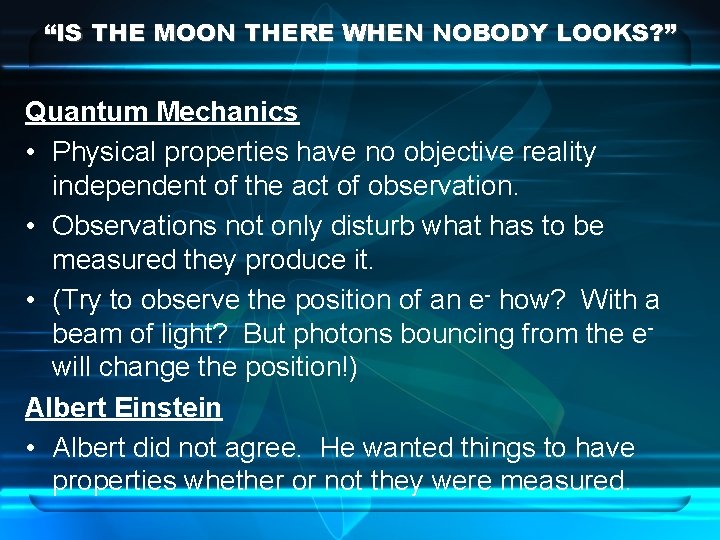 “IS THE MOON THERE WHEN NOBODY LOOKS?”

Quantum Mechanics

• Physical properties have no objective reality independent of the act of observation.

• Observations not only disturb what has to be measured they produce it.

• (Try to observe the position of an $e^-$ how? With a beam of light? But photons bouncing from the $e^-$ will change the position!)

Albert Einstein

• Albert did not agree. He wanted things to have properties whether or not they were measured.